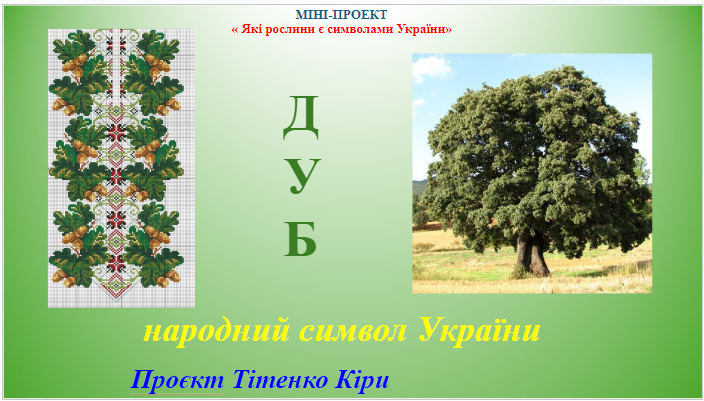 МІНІ-ПРОЕКТ
« Які рослини є символами України»

Д
У
Б

народний символ України

Проєкт Тітенко Кіри